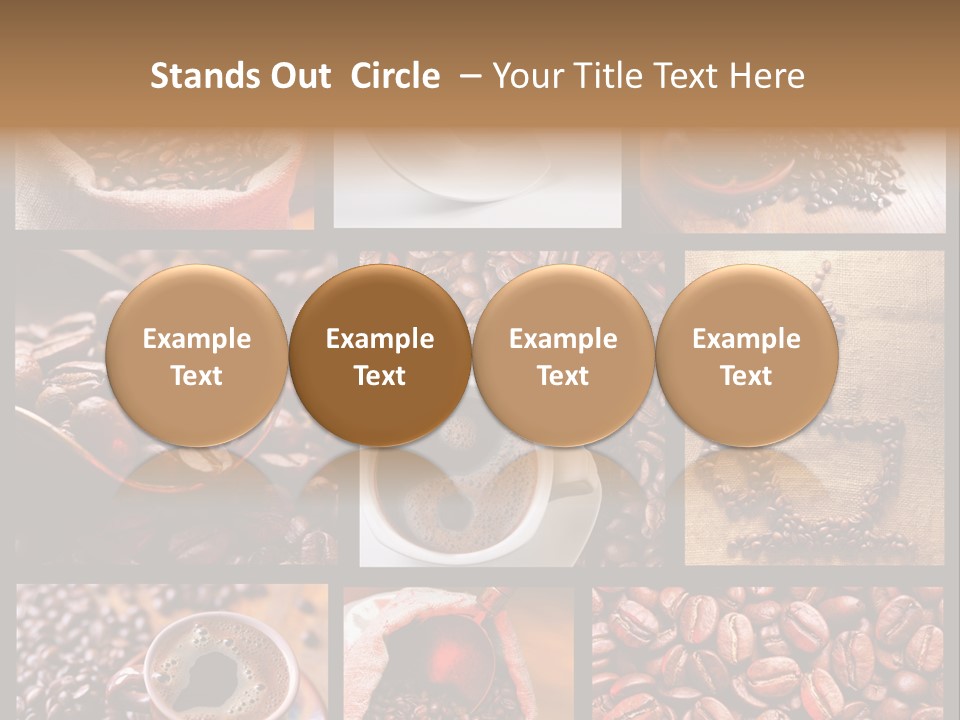 Stands Out Circle – Your Title Text Here

Example Text

Example Text

Example Text

Example Text